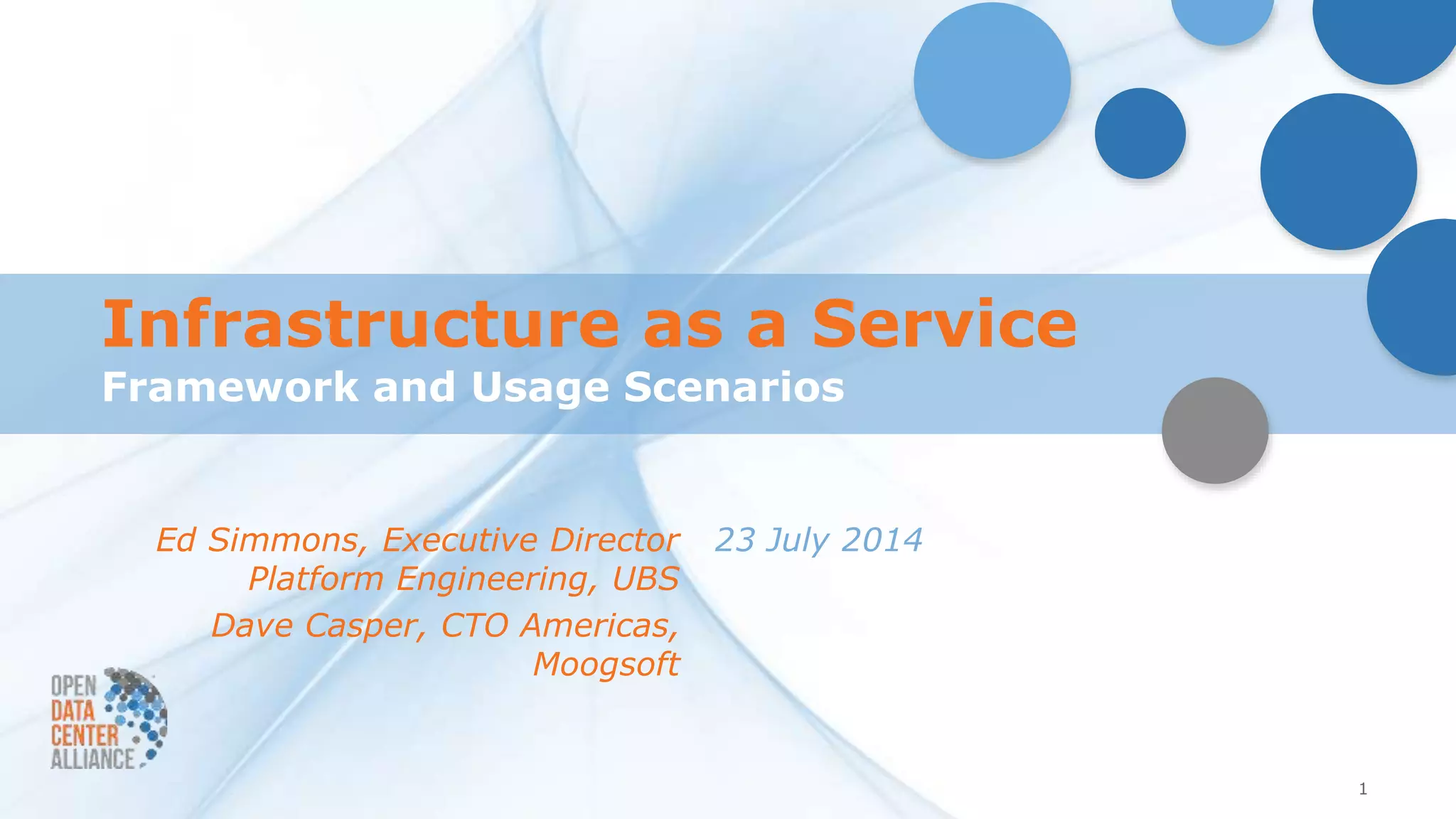 Infrastructure as a Service
Framework and Usage Scenarios

Ed Simmons, Executive Director Platform Engineering, UBS

Dave Casper, CTO Americas, Moogsoft

23 July 2014

OPEN DATA CENTER ALLIANCE

1